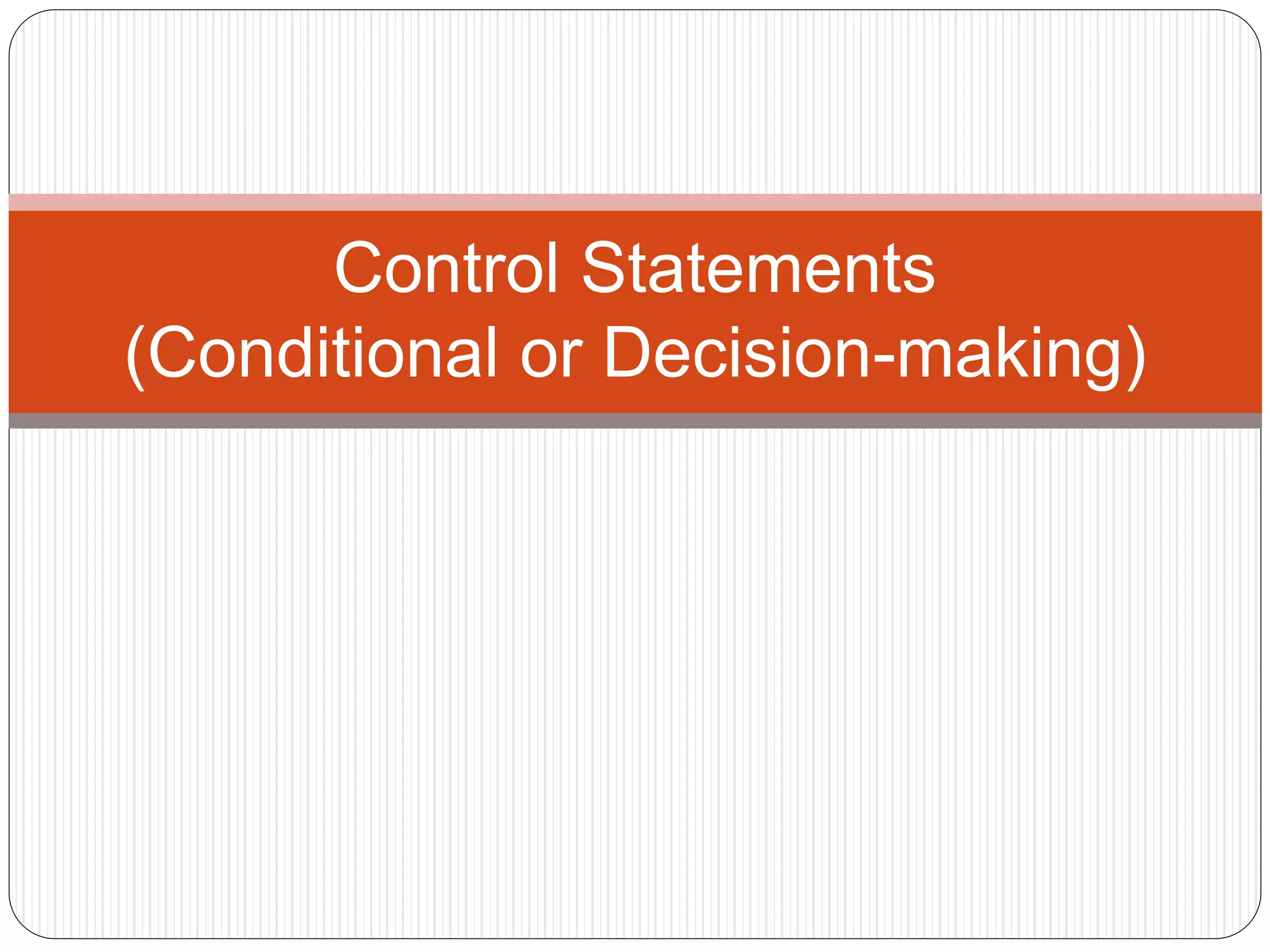 Control Statements
(Conditional or Decision-making)